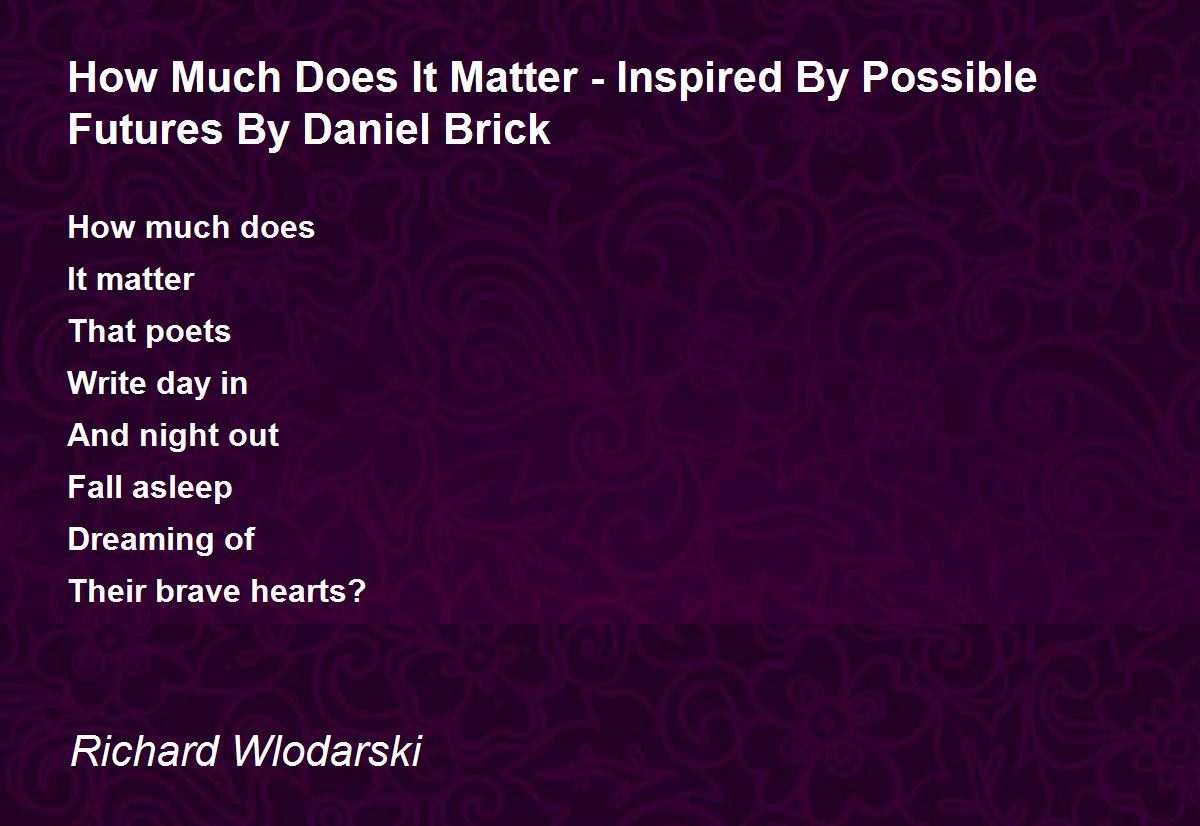 How Much Does It Matter - Inspired By Possible Futures By Daniel Brick

How much does
It matter
That poets
Write day in
And night out
Fall asleep
Dreaming of
Their brave hearts?

Richard Wlodarski